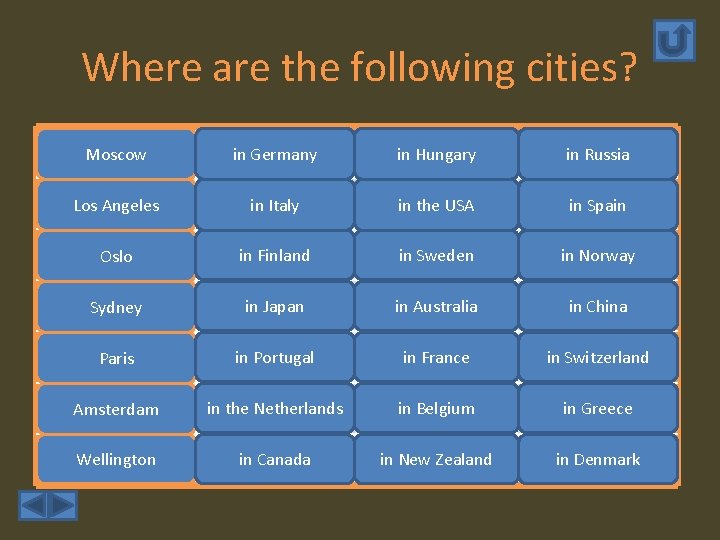 Where are the following cities?

| Moscow | in Germany | in Hungary | in Russia |
|---|---|---|---|
| Los Angeles | in Italy | in the USA | in Spain |
| Oslo | in Finland | in Sweden | in Norway |
| Sydney | in Japan | in Australia | in China |
| Paris | in Portugal | in France | in Switzerland |
| Amsterdam | in the Netherlands | in Belgium | in Greece |
| Wellington | in Canada | in New Zealand | in Denmark |